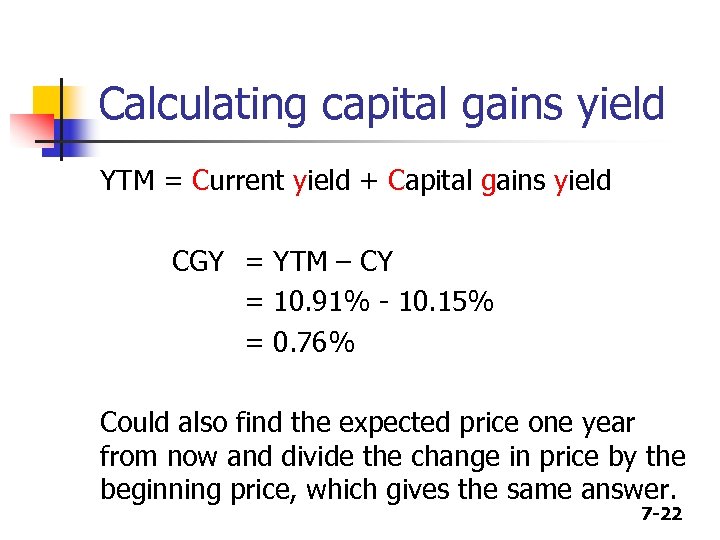 Calculating capital gains yield

YTM = Current yield + Capital gains yield

CGY = YTM – CY
= 10.91% - 10.15%
= 0.76%

Could also find the expected price one year from now and divide the change in price by the beginning price, which gives the same answer.

7-22